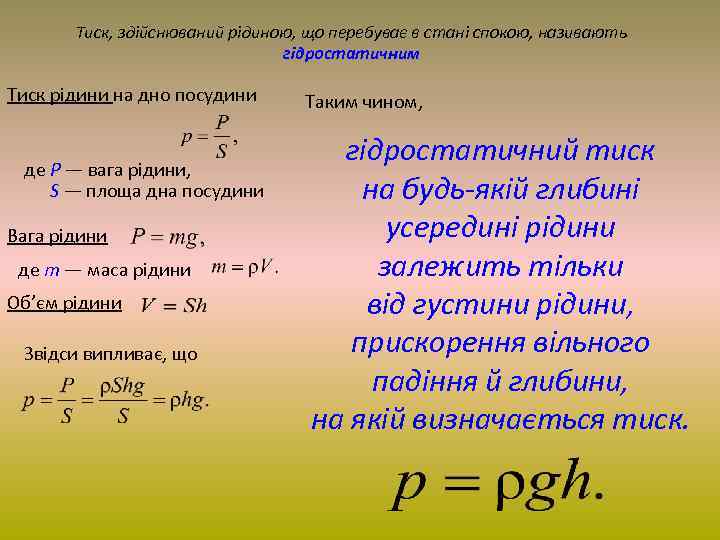 Тиск, здійснюваний рідиною, що перебуває в стані спокою, називають гідростатичним

Тиск рідини на дно посудини

$p = \frac{P}{S}$,

де $P$ — вага рідини,
$S$ — площа дна посудини

Вага рідини $P = mg$,

де $m$ — маса рідини $m = \rho V$.

Об'єм рідини $V = Sh$

Звідси випливає, що

$p = \frac{P}{S} = \frac{\rho Shg}{S} = \rho hg$.

Таким чином,

гідростатичний тиск на будь-якій глибині усередині рідини залежить тільки від густини рідини, прискорення вільного падіння й глибини, на якій визначається тиск.

$p = \rho gh$.